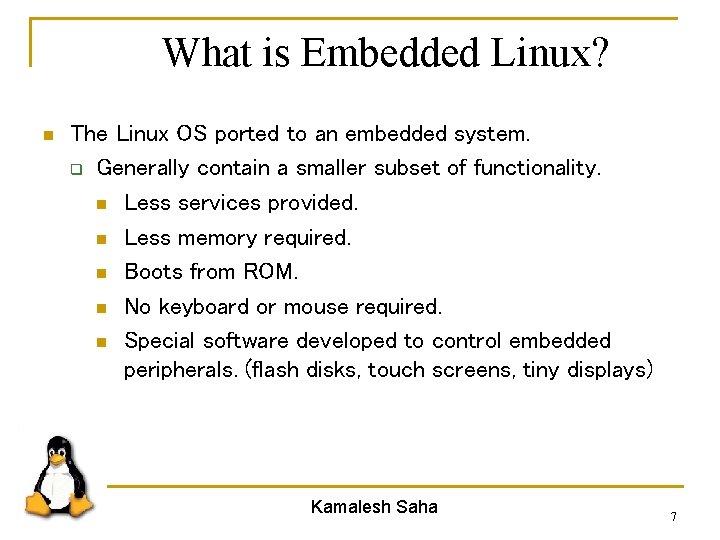 What is Embedded Linux?

The Linux OS ported to an embedded system.

Generally contain a smaller subset of functionality.

Less services provided.

Less memory required.

Boots from ROM.

No keyboard or mouse required.

Special software developed to control embedded peripherals. (flash disks, touch screens, tiny displays)

Kamalesh Saha

7